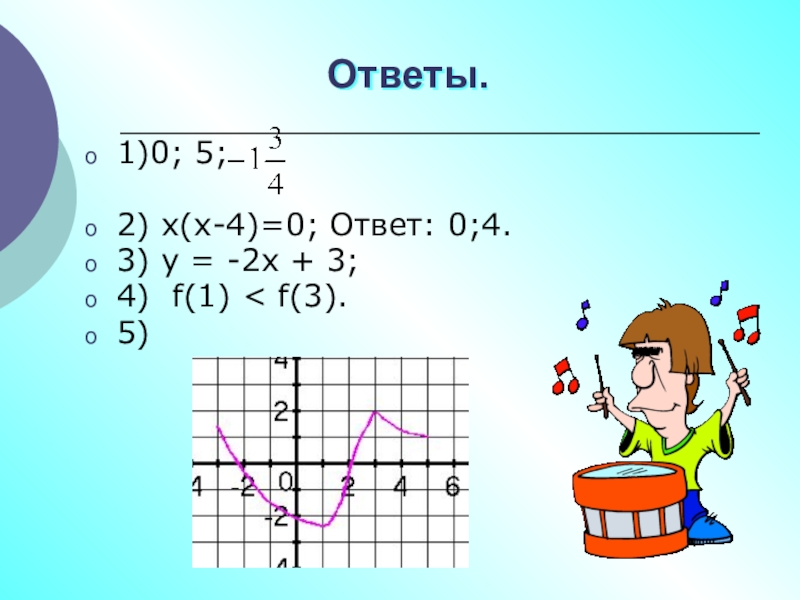 Ответы.

1)0; 5; $-1\frac{3}{4}$

2) x(x-4)=0; Ответ: 0;4.

3) y = -2x + 3;

4) f(1) < f(3).

5)

4
2
4 -2 0 2 4 6
-2
4